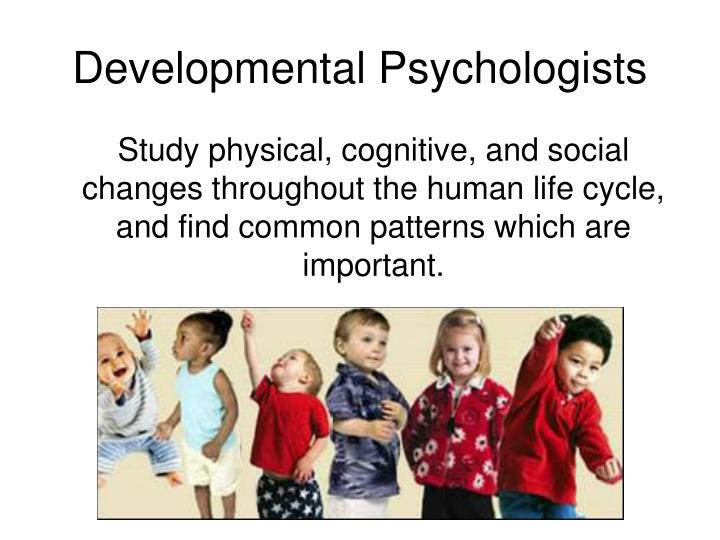 Developmental Psychologists

Study physical, cognitive, and social changes throughout the human life cycle, and find common patterns which are important.